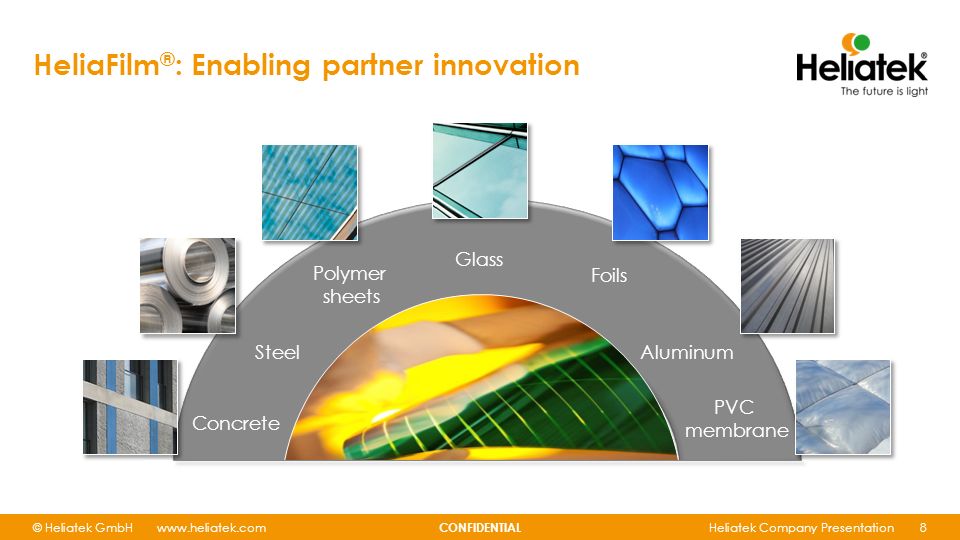 HeliaFilm®: Enabling partner innovation

Heliatek®
The future is light

Concrete

Steel

Polymer sheets

Glass

Foils

Aluminum

PVC membrane

© Heliatek GmbH www.heliatek.com CONFIDENTIAL Heliatek Company Presentation 8